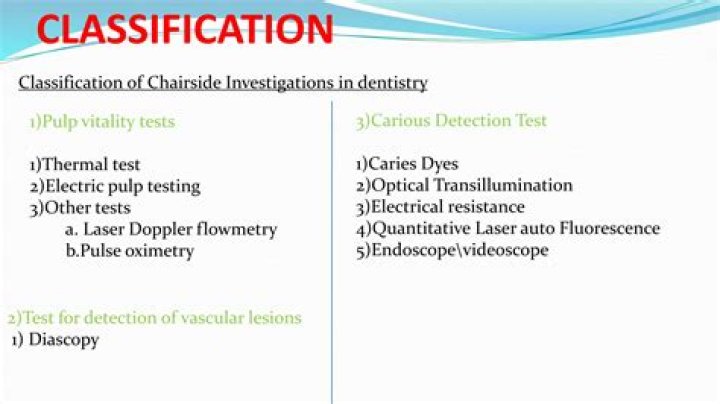 CLASSIFICATION

Classification of Chairside Investigations in dentistry

1)Pulp vitality tests

1)Thermal test
2)Electric pulp testing
3)Other tests
a. Laser Doppler flowmetry
b.Pulse oximetry

2)Test for detection of vascular lesions
1) Diascopy

3)Carious Detection Test

1)Caries Dyes
2)Optical Transillumination
3)Electrical resistance
4)Quantitative Laser auto Fluorescence
5)Endoscope\videoscope